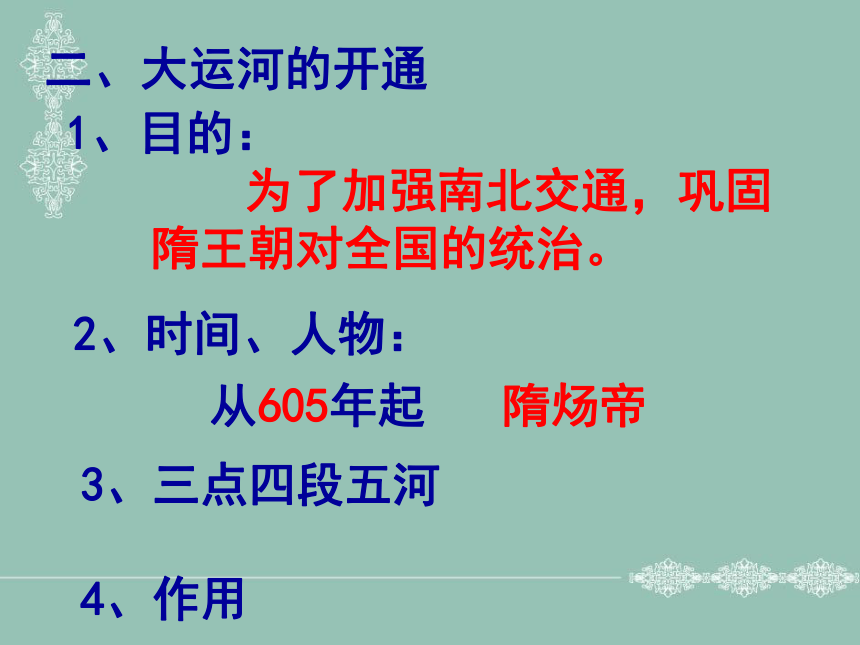 二、大运河的开通

1、目的：

为了加强南北交通，巩固隋王朝对全国的统治。

2、时间、人物：

从605年起　隋炀帝

3、三点四段五河

4、作用